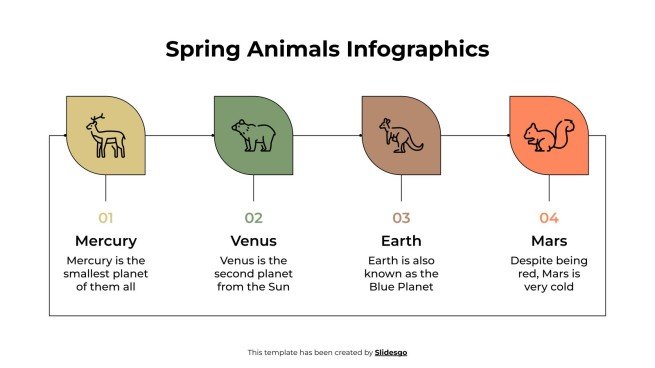 Spring Animals Infographics

01

Mercury

Mercury is the smallest planet of them all

02

Venus

Venus is the second planet from the Sun

03

Earth

Earth is also known as the Blue Planet

04

Mars

Despite being red, Mars is very cold

This template has been created by Slidesgo